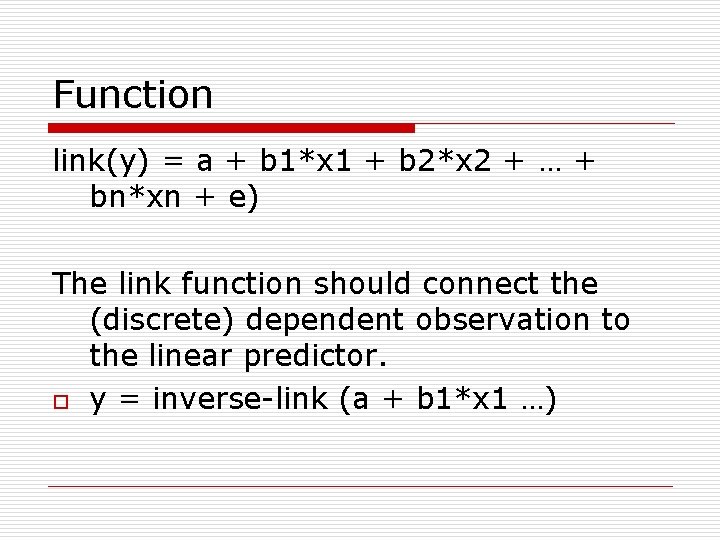 Function

link(y) = a + b1*x1 + b2*x2 + … + bn*xn + e)

The link function should connect the (discrete) dependent observation to the linear predictor.

y = inverse-link (a + b1*x1 …)